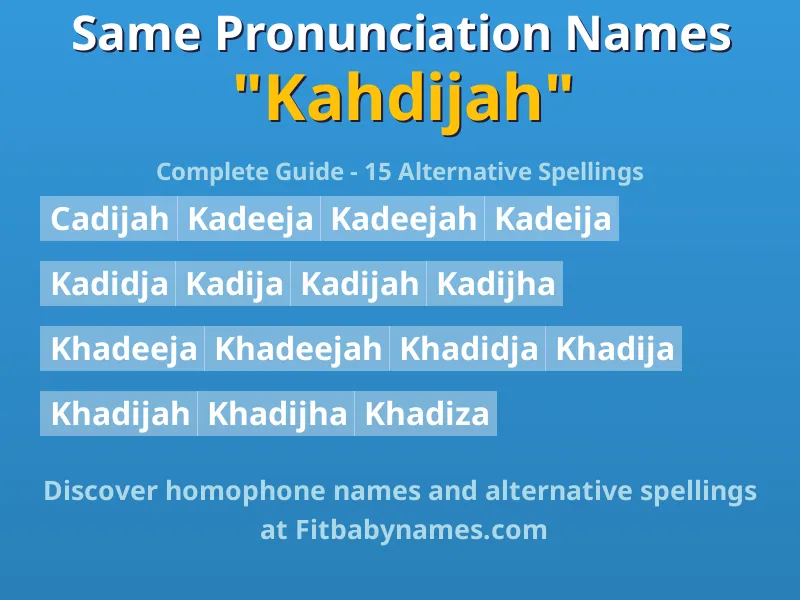 Same Pronunciation Names
"Kahdijah"

Complete Guide - 15 Alternative Spellings

Cadijah Kadeeja Kadeejah Kadeija

Kadidja Kadija Kadijah Kadijha

Khadeeja Khadeejah Khadidja Khadija

Khadijah Khadijha Khadiza

Discover homophone names and alternative spellings at Fitbabynames.com